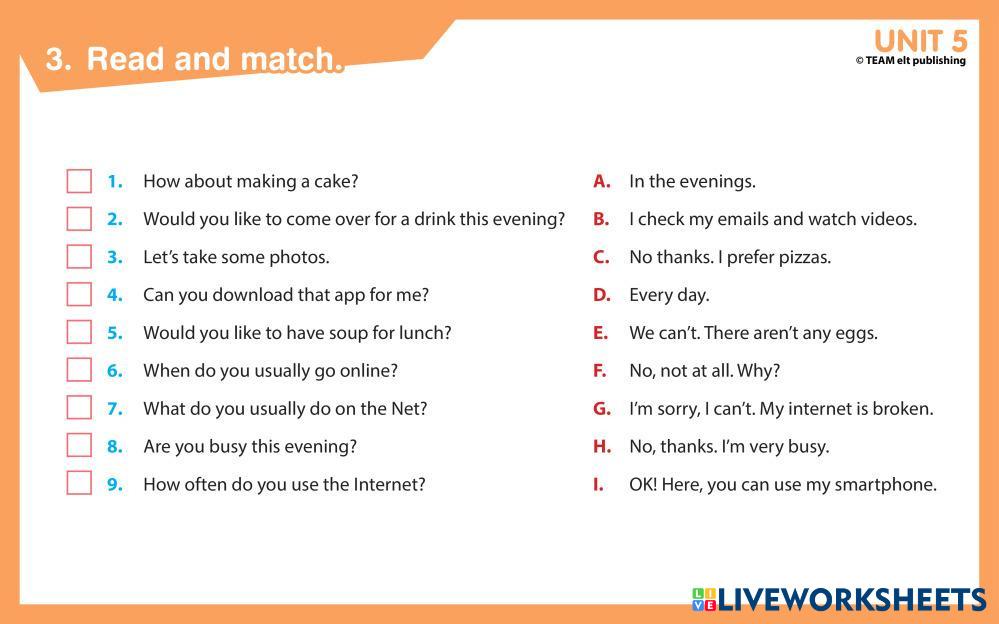 3. Read and match.

UNIT 5
© TEAM elt publishing

1. How about making a cake?
2. Would you like to come over for a drink this evening?
3. Let's take some photos.
4. Can you download that app for me?
5. Would you like to have soup for lunch?
6. When do you usually go online?
7. What do you usually do on the Net?
8. Are you busy this evening?
9. How often do you use the Internet?

A. In the evenings.
B. I check my emails and watch videos.
C. No thanks. I prefer pizzas.
D. Every day.
E. We can't. There aren't any eggs.
F. No, not at all. Why?
G. I'm sorry, I can't. My internet is broken.
H. No, thanks. I'm very busy.
I. OK! Here, you can use my smartphone.

LIVEWORKSHEETS